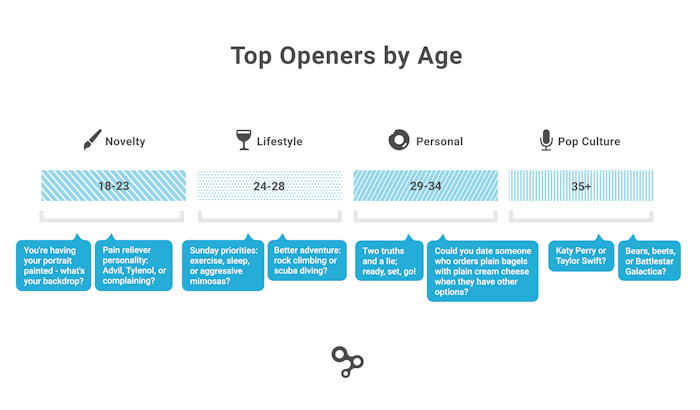 Top Openers by Age

Novelty

18-23

You're having your portrait painted - what's your backdrop?

Pain reliever personality: Advil, Tylenol, or complaining?

Lifestyle

24-28

Sunday priorities: exercise, sleep, or aggressive mimosas?

Better adventure: rock climbing or scuba diving?

Personal

29-34

Two truths and a lie; ready, set, go!

Could you date someone who orders plain bagels with plain cream cheese when they have other options?

Pop Culture

35+

Katy Perry or Taylor Swift?

Bears, beets, or Battlestar Galactica?